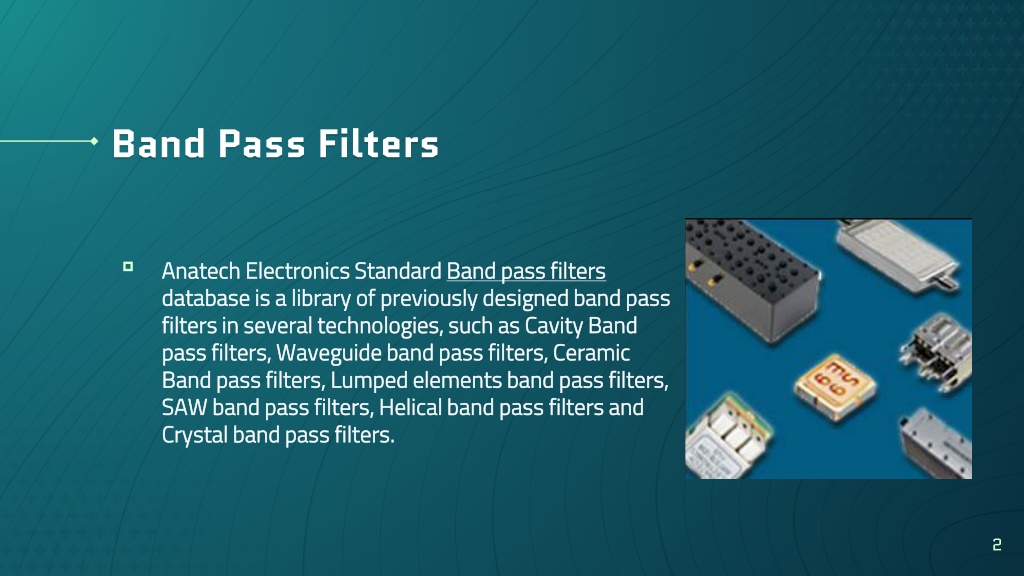 Band Pass Filters

Anatech Electronics Standard Band pass filters database is a library of previously designed band pass filters in several technologies, such as Cavity Band pass filters, Waveguide band pass filters, Ceramic Band pass filters, Lumped elements band pass filters, SAW band pass filters, Helical band pass filters and Crystal band pass filters.

2